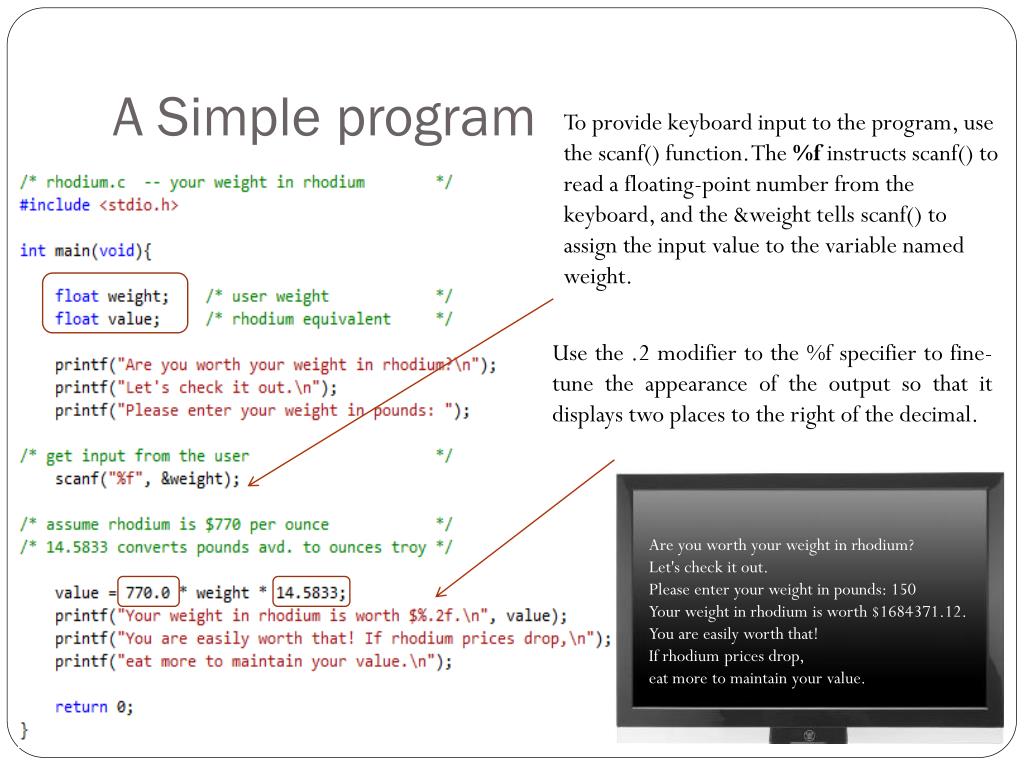 A Simple program

/* rhodium.c  -- your weight in rhodium       */
#include <stdio.h>

int main(void){

    float weight;    /* user weight           */
    float value;     /* rhodium equivalent    */

    printf("Are you worth your weight in rhodium?\n");
    printf("Let's check it out.\n");
    printf("Please enter your weight in pounds: ");

/* get input from the user                    */
    scanf("%f", &weight);

/* assume rhodium is $770 per ounce           */
/* 14.5833 converts pounds avd. to ounces troy */

    value = 770.0 * weight * 14.5833;
    printf("Your weight in rhodium is worth $%.2f.\n", value);
    printf("You are easily worth that! If rhodium prices drop,\n");
    printf("eat more to maintain your value.\n");

    return 0;
}

To provide keyboard input to the program, use the scanf() function. The %f instructs scanf() to read a floating-point number from the keyboard, and the &weight tells scanf() to assign the input value to the variable named weight.

Use the .2 modifier to the %f specifier to fine-tune the appearance of the output so that it displays two places to the right of the decimal.

Are you worth your weight in rhodium?
Let's check it out.
Please enter your weight in pounds: 150
Your weight in rhodium is worth $1684371.12.
You are easily worth that!
If rhodium prices drop,
eat more to maintain your value.